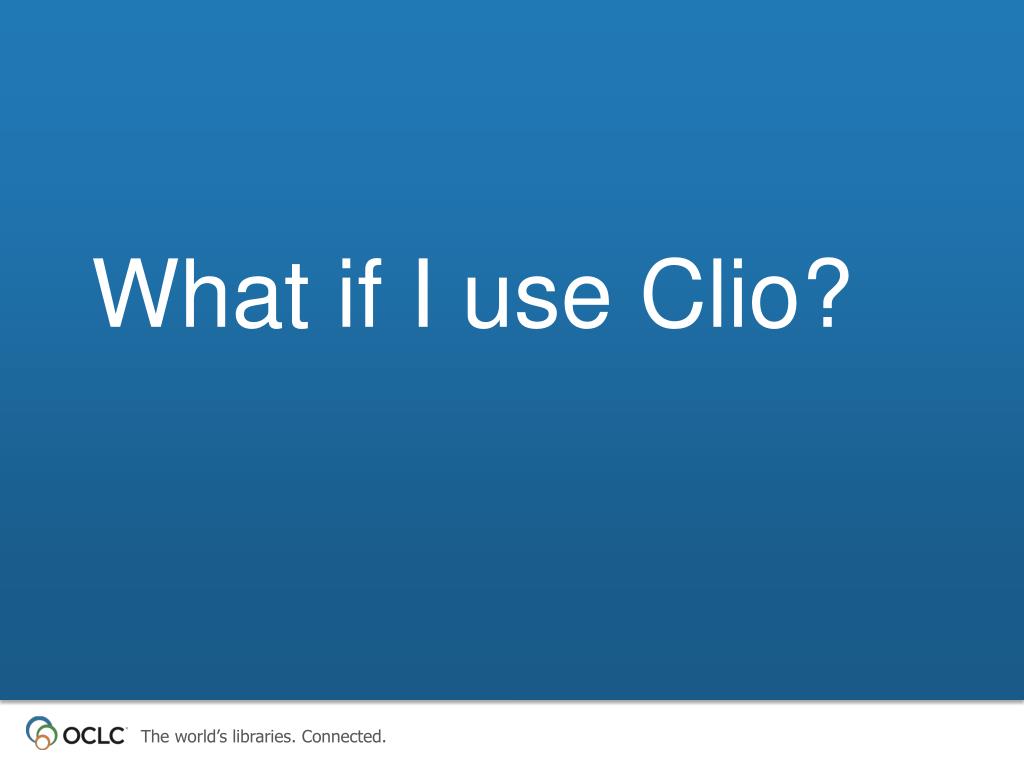 What if I use Clio?

OCLC The world's libraries. Connected.